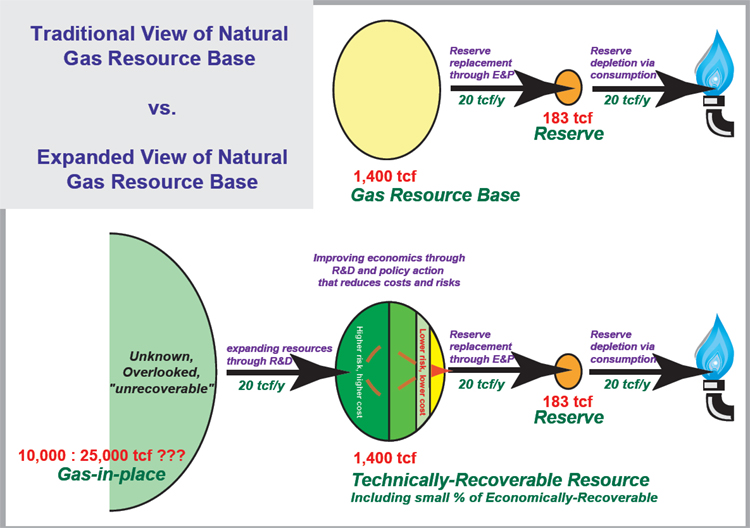 Traditional View of Natural Gas Resource Base

vs.

Expanded View of Natural Gas Resource Base

Reserve replacement through E&P

20 tcf/y

Reserve depletion via consumption

20 tcf/y

183 tcf

Reserve

1,400 tcf

Gas Resource Base

Improving economics through R&D and policy action that reduces costs and risks

Unknown, Overlooked, "unrecoverable"

expanding resources through R&D

20 tcf/y

Higher risk, higher cost

Lower risk, lower cost

Reserve replacement through E&P

20 tcf/y

Reserve depletion via consumption

20 tcf/y

183 tcf

Reserve

10,000 : 25,000 tcf ???

Gas-in-place

1,400 tcf

Technically-Recoverable Resource

Including small % of Economically-Recoverable